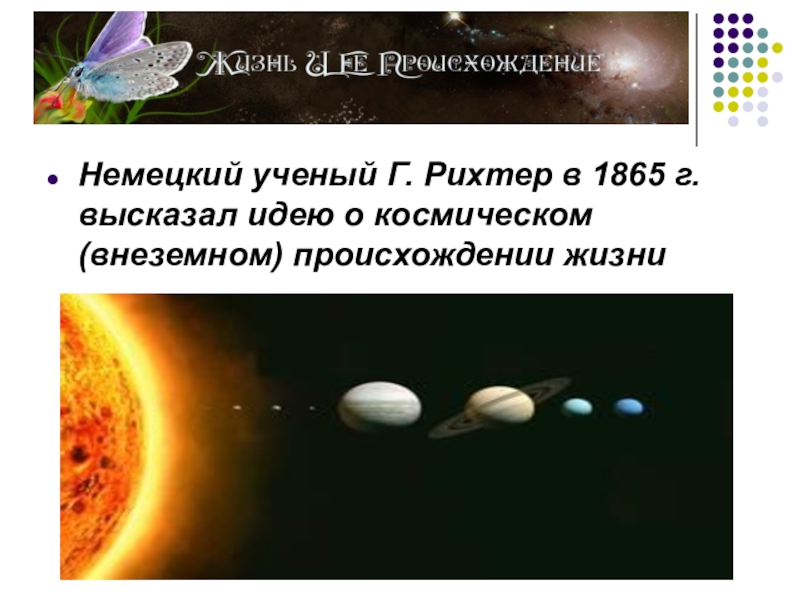 ЖИЗНЬ И ЕЕ ПРОИСХОЖДЕНИЕ

Немецкий ученый Г. Рихтер в 1865 г. высказал идею о космическом (внеземном) происхождении жизни